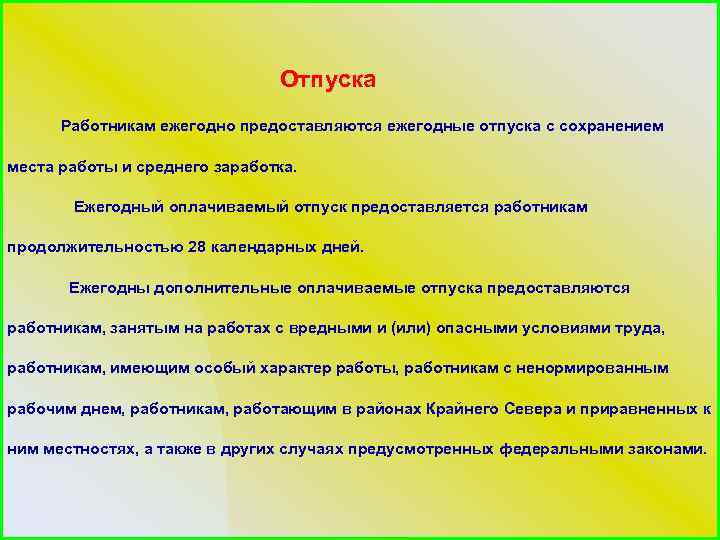 Отпуска

Работникам ежегодно предоставляются ежегодные отпуска с сохранением места работы и среднего заработка.

Ежегодный оплачиваемый отпуск предоставляется работникам продолжительностью 28 календарных дней.

Ежегодны дополнительные оплачиваемые отпуска предоставляются работникам, занятым на работах с вредными и (или) опасными условиями труда, работникам, имеющим особый характер работы, работникам с ненормированным рабочим днем, работникам, работающим в районах Крайнего Севера и приравненных к ним местностях, а также в других случаях предусмотренных федеральными законами.